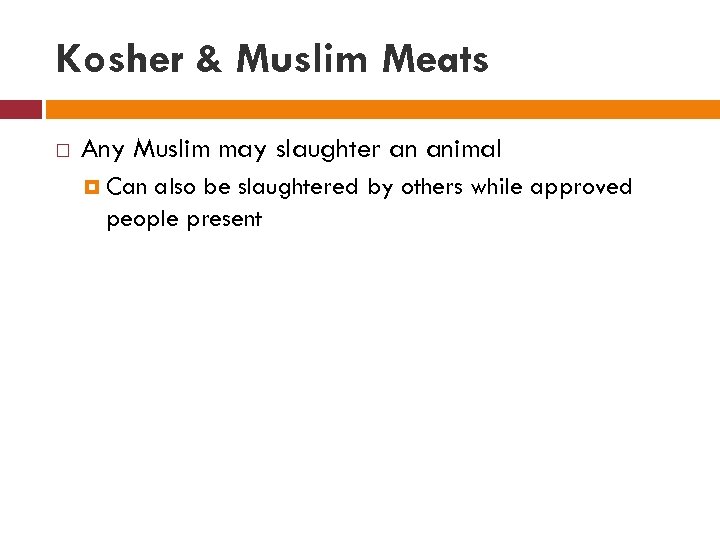 Kosher & Muslim Meats

Any Muslim may slaughter an animal

Can also be slaughtered by others while approved people present